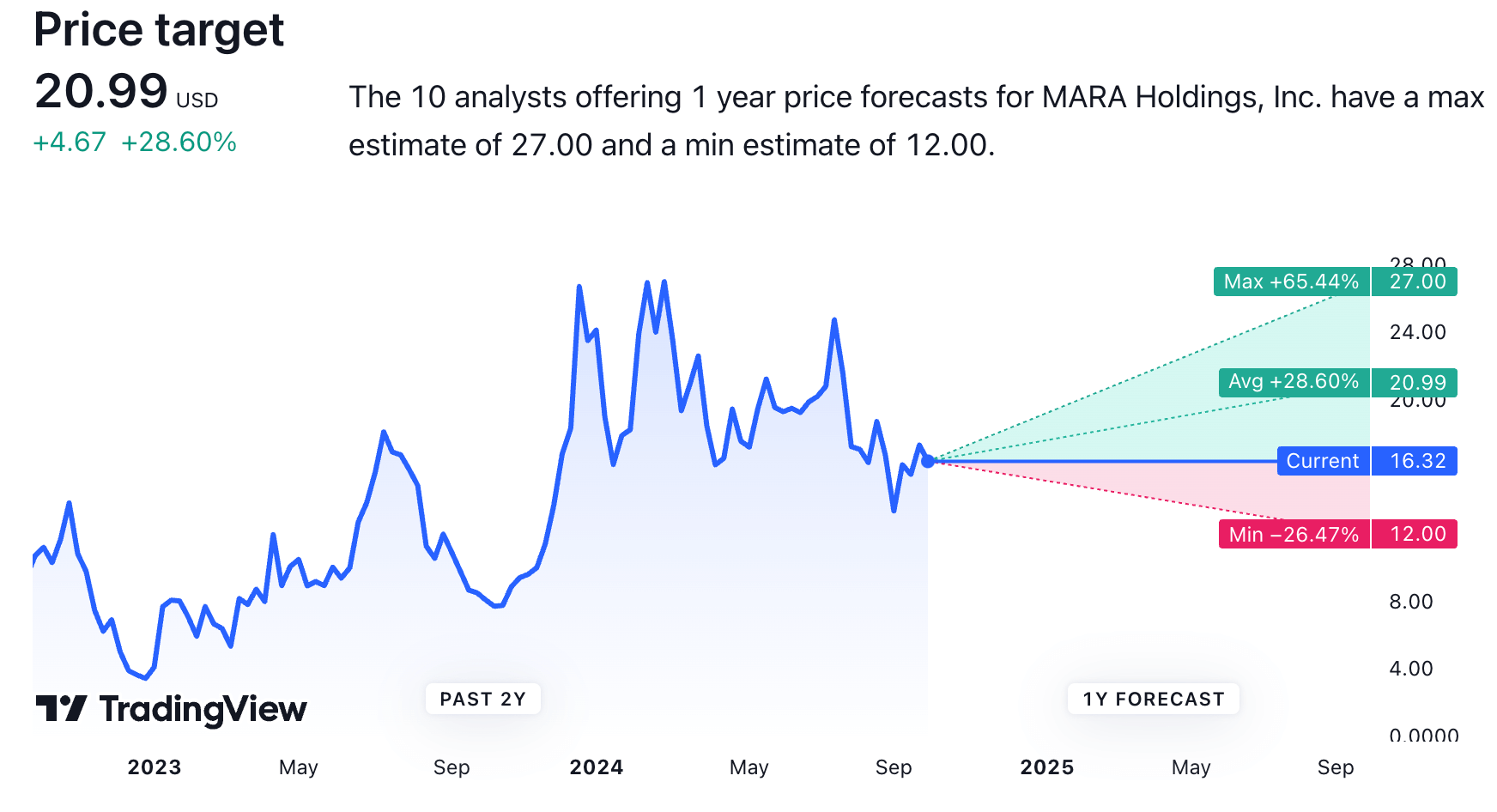 Price target
20.99 USD
+4.67 +28.60%

The 10 analysts offering 1 year price forecasts for MARA Holdings, Inc. have a max estimate of 27.00 and a min estimate of 12.00.

28.00
Max +65.44% 27.00
24.00
Avg +28.60% 20.99
20.00
Current 16.32
Min −26.47% 12.00
8.00
4.00
0.0000

TradingView
PAST 2Y
1Y FORECAST

2023 May Sep 2024 May Sep 2025 May Sep